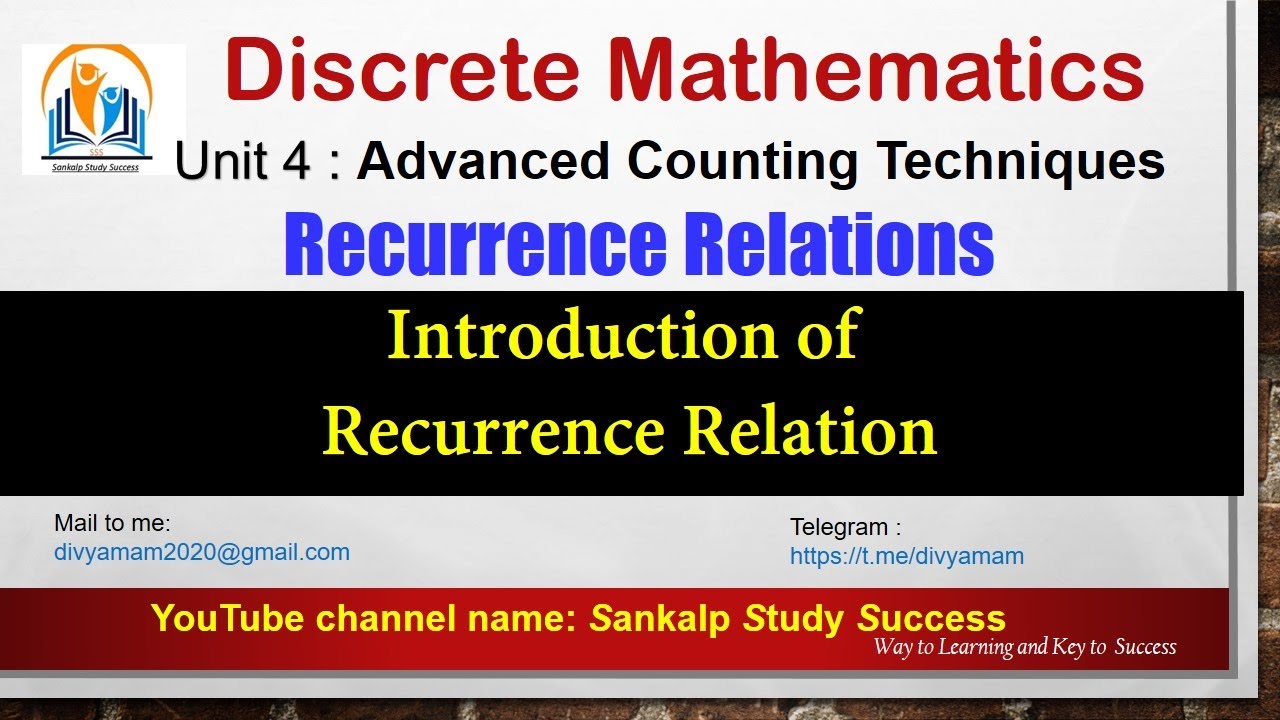 SSS
Sankalp Study Success

Discrete Mathematics

Unit 4 : Advanced Counting Techniques

Recurrence Relations

Introduction of Recurrence Relation

Mail to me:
divyamam2020@gmail.com

Telegram :
https://t.me/divyamam

YouTube channel name: Sankalp Study Success

Way to Learning and Key to Success